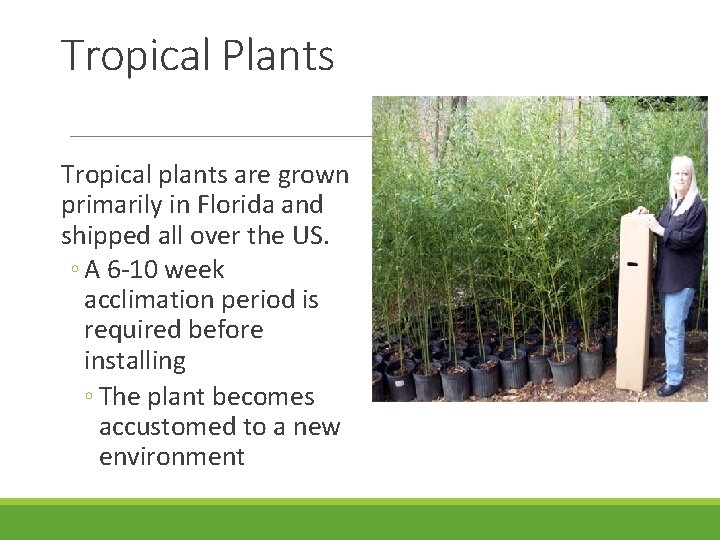 Tropical Plants

Tropical plants are grown primarily in Florida and shipped all over the US.

◦ A 6-10 week acclimation period is required before installing

◦ The plant becomes accustomed to a new environment